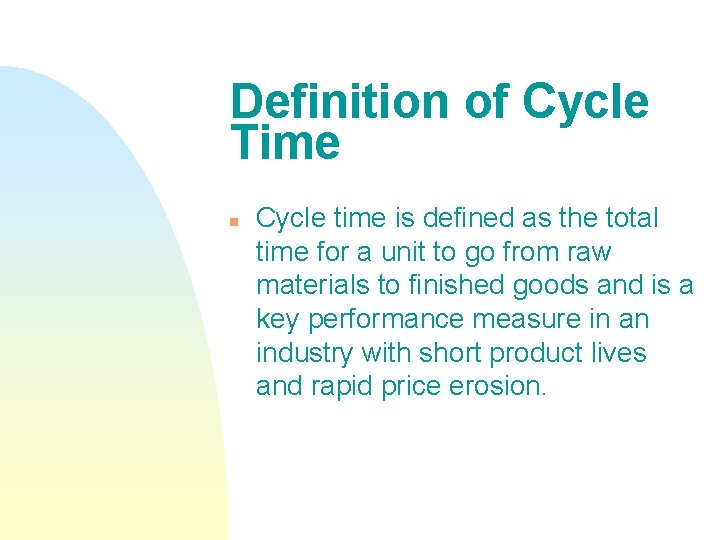 Definition of Cycle Time

Cycle time is defined as the total time for a unit to go from raw materials to finished goods and is a key performance measure in an industry with short product lives and rapid price erosion.